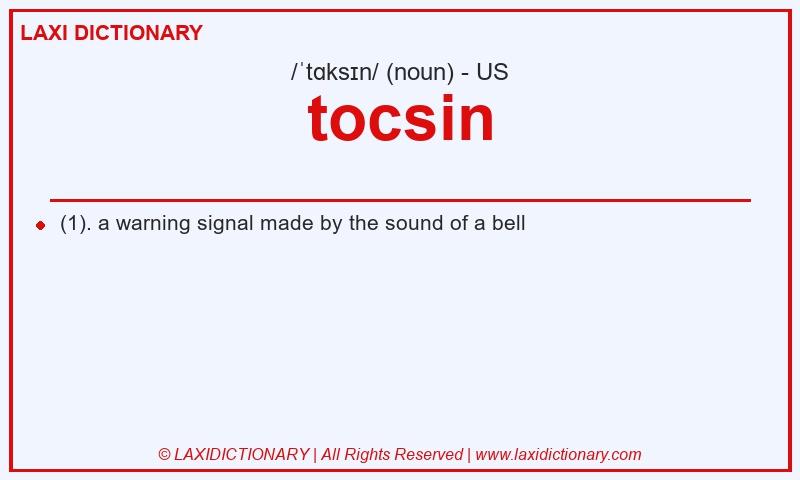 LAXI DICTIONARY

/ˈtɑksɪn/ (noun) - US

tocsin

(1). a warning signal made by the sound of a bell

© LAXIDICTIONARY | All Rights Reserved | www.laxidictionary.com